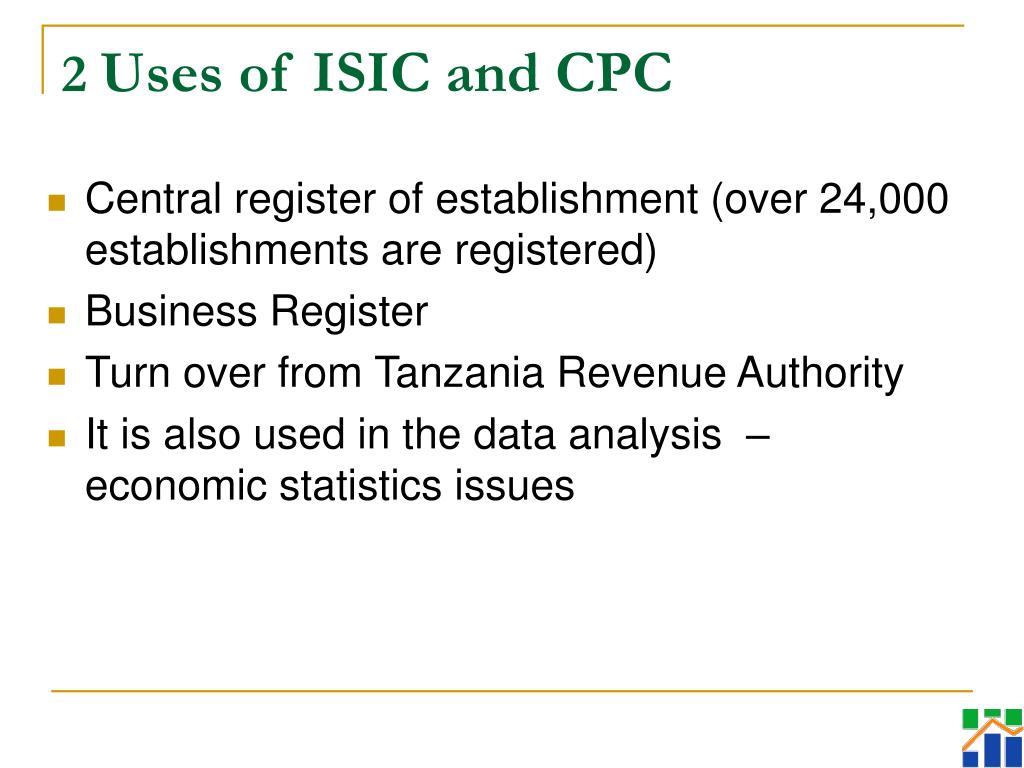 2 Uses of ISIC and CPC

- Central register of establishment (over 24,000 establishments are registered)
- Business Register
- Turn over from Tanzania Revenue Authority
- It is also used in the data analysis – economic statistics issues